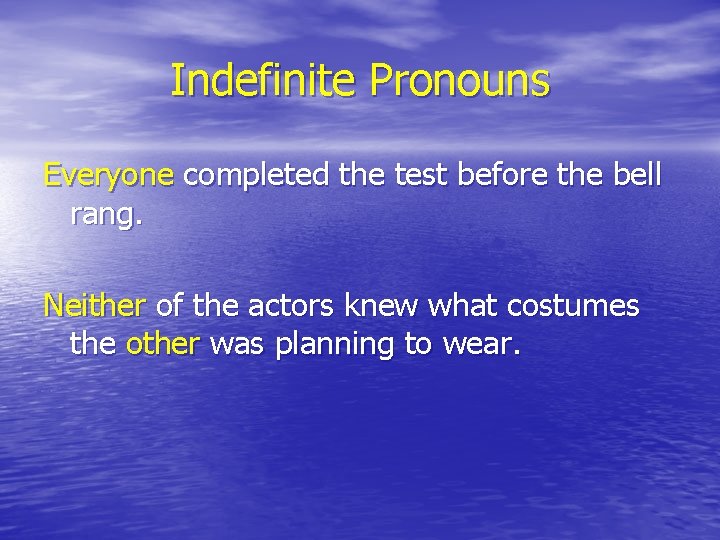 Indefinite Pronouns

Everyone completed the test before the bell rang.

Neither of the actors knew what costumes the other was planning to wear.